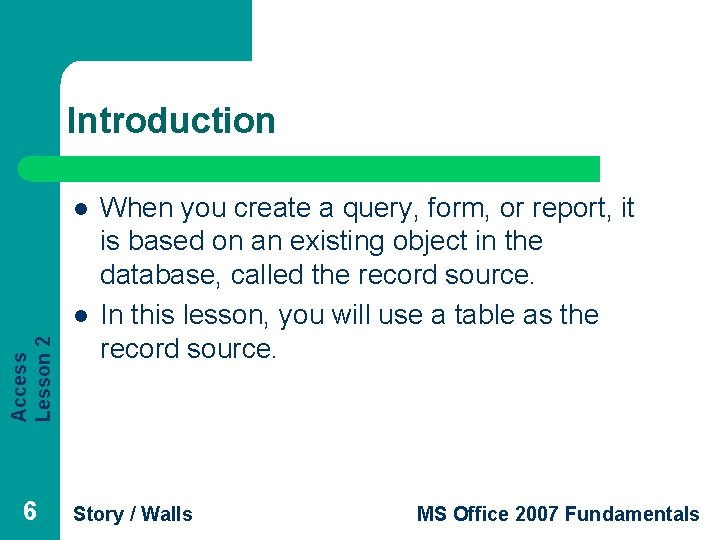 Introduction

- When you create a query, form, or report, it is based on an existing object in the database, called the record source.
- In this lesson, you will use a table as the record source.

Access
Lesson 2

6

Story / Walls

MS Office 2007 Fundamentals